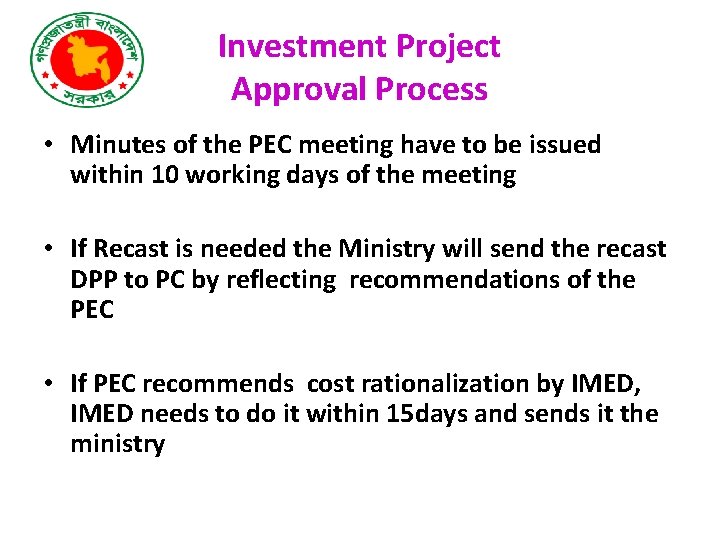 গণপ্রজাতন্ত্রী বাংলাদেশ সরকার

Investment Project Approval Process

• Minutes of the PEC meeting have to be issued within 10 working days of the meeting

• If Recast is needed the Ministry will send the recast DPP to PC by reflecting recommendations of the PEC

• If PEC recommends cost rationalization by IMED, IMED needs to do it within 15days and sends it the ministry